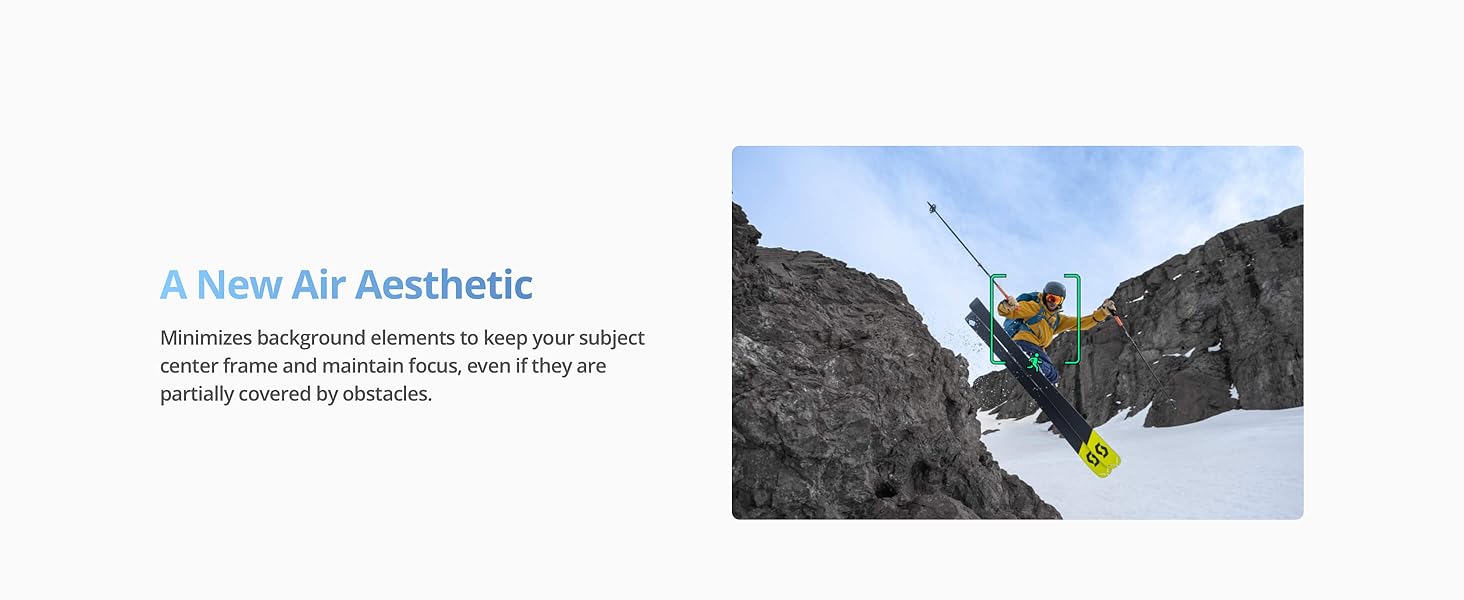 A New Air Aesthetic

Minimizes background elements to keep your subject center frame and maintain focus, even if they are partially covered by obstacles.